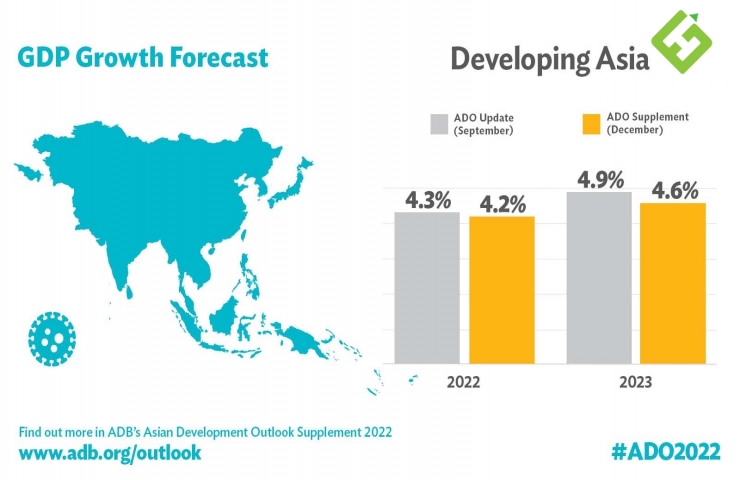 GDP Growth Forecast

Developing Asia

ADO Update (September)

ADO Supplement (December)

4.3%

4.2%

4.9%

4.6%

2022

2023

Find out more in ADB's Asian Development Outlook Supplement 2022

www.adb.org/outlook

#ADO2022